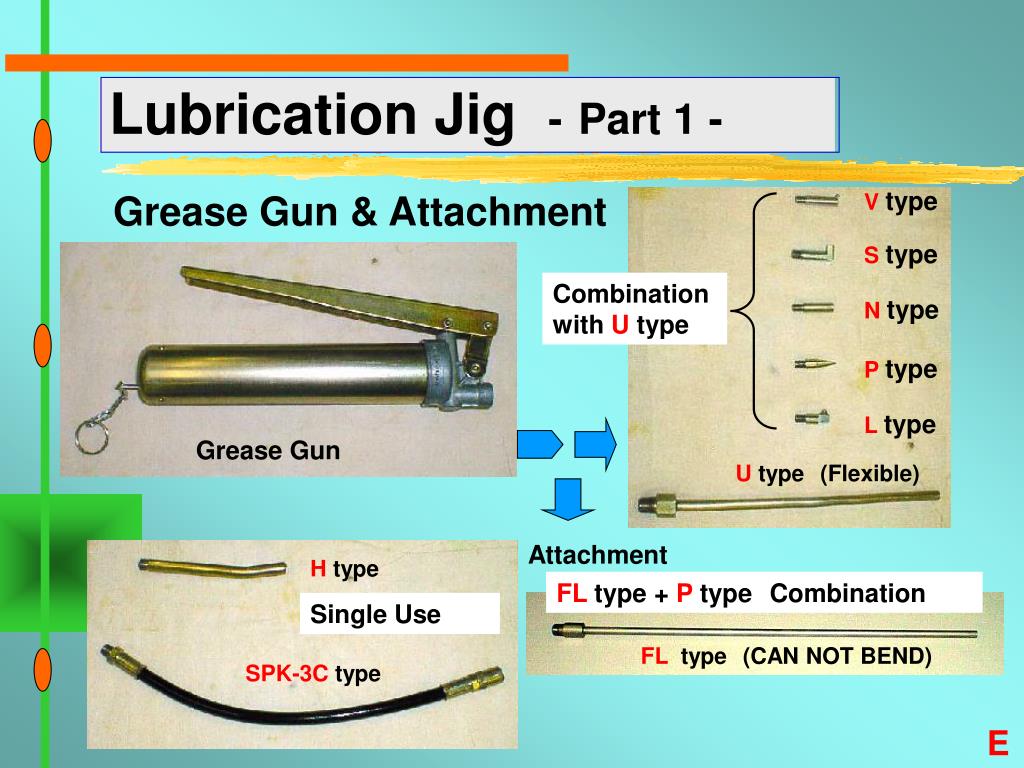 Lubrication Jig - Part 1 -

Grease Gun & Attachment

Grease Gun

Combination with U type

V type

S type

N type

P type

L type

U type (Flexible)

Attachment

H type

Single Use

SPK-3C type

FL type + P type Combination

FL type (CAN NOT BEND)

E